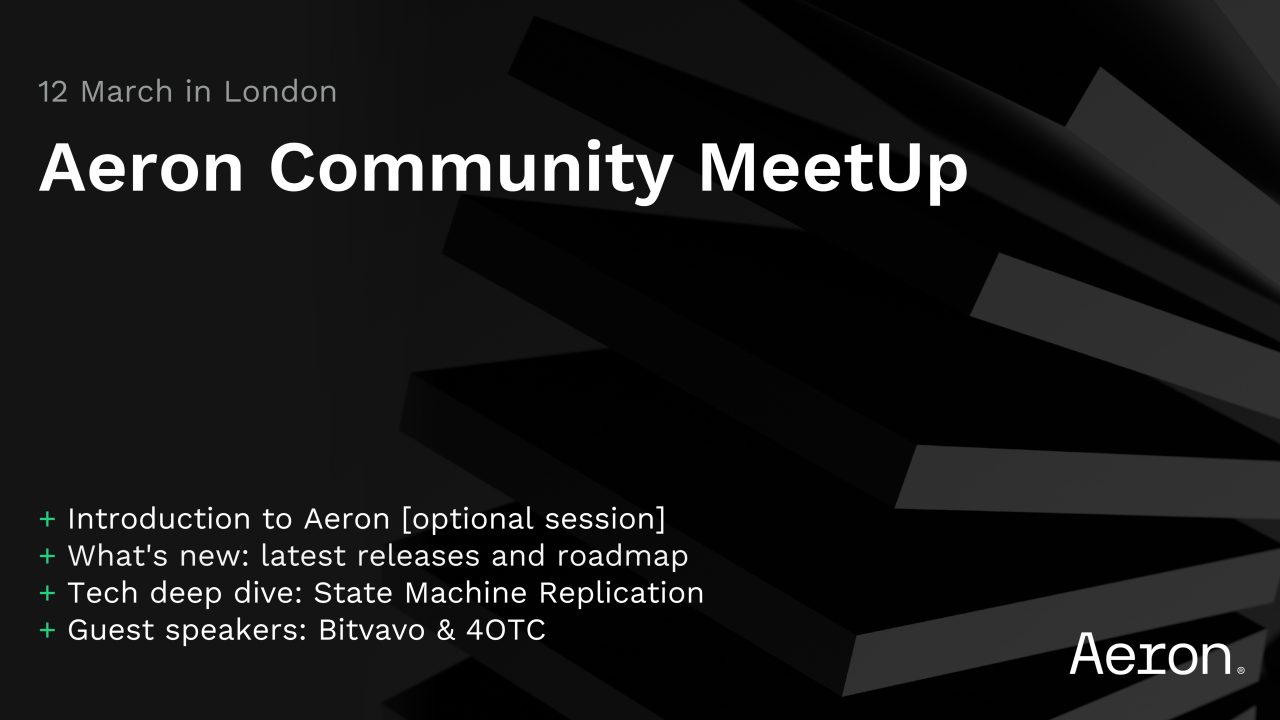 12 March in London

Aeron Community MeetUp

+ Introduction to Aeron [optional session]
+ What's new: latest releases and roadmap
+ Tech deep dive: State Machine Replication
+ Guest speakers: Bitvavo & 4OTC

Aeron®